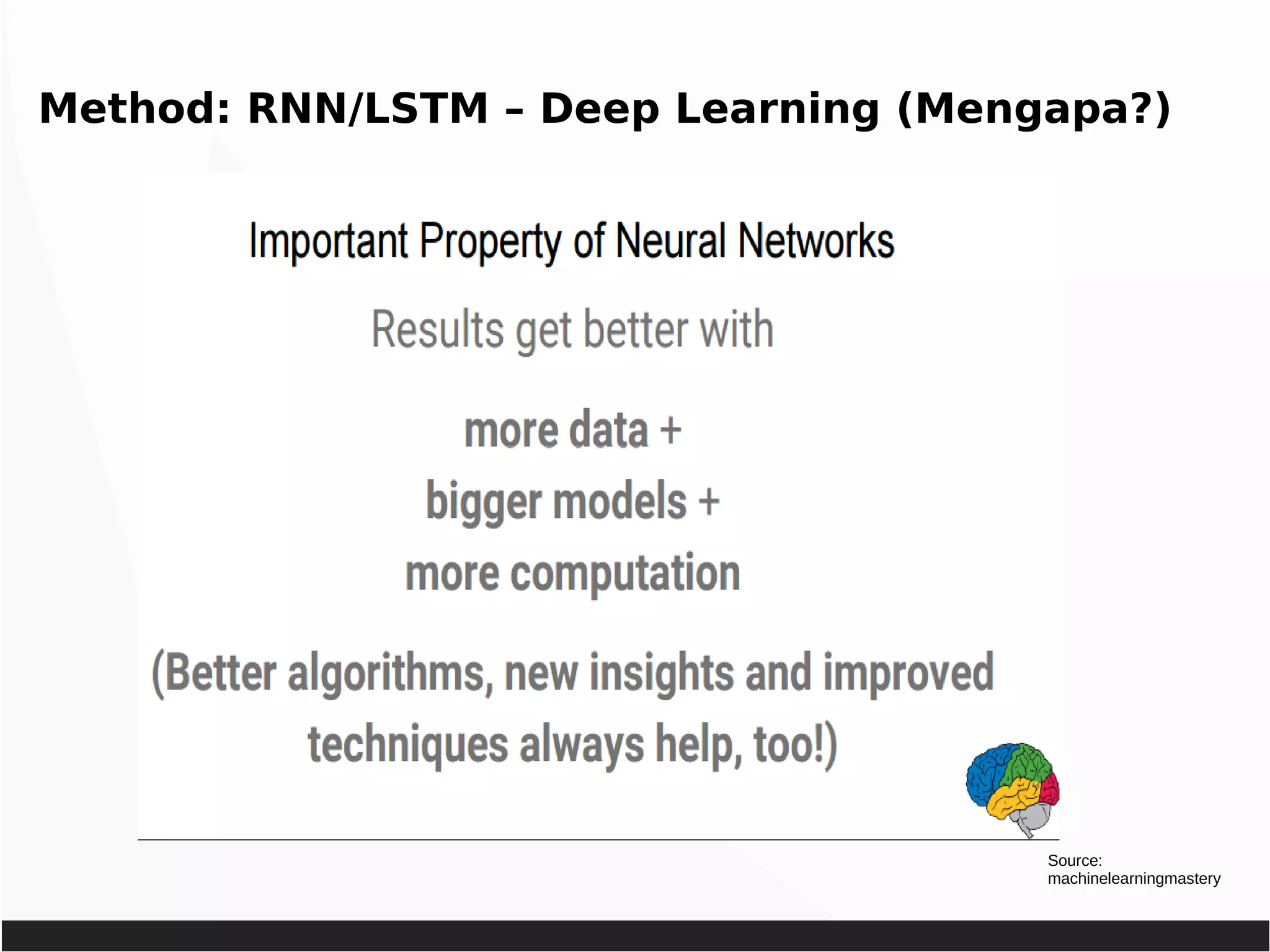 Method: RNN/LSTM – Deep Learning (Mengapa?)

Important Property of Neural Networks

Results get better with

more data +
bigger models +
more computation

(Better algorithms, new insights and improved techniques always help, too!)

Source: machinelearningmastery